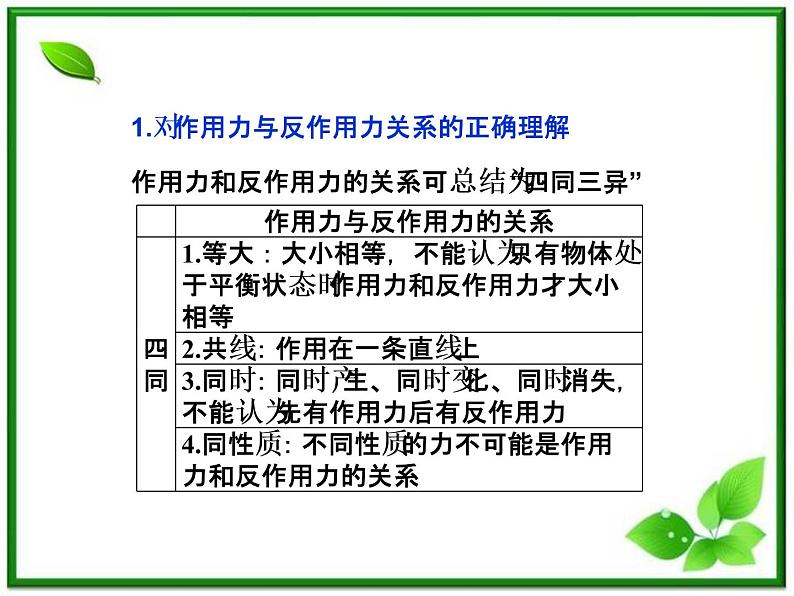 1.对作用力与反作用力关系的正确理解

作用力和反作用力的关系可总结为“四同三异”

| | 作用力与反作用力的关系 |
|---|---|
| 四同 | 1.等大：大小相等，不能认为只有物体处于平衡状态时作用力和反作用力才大小相等 |
| | 2.共线: 作用在一条直线上 |
| | 3.同时: 同时产生、同时变化、同时消失，不能认为先有作用力后有反作用力 |
| | 4.同性质: 不同性质的力不可能是作用力和反作用力的关系 |